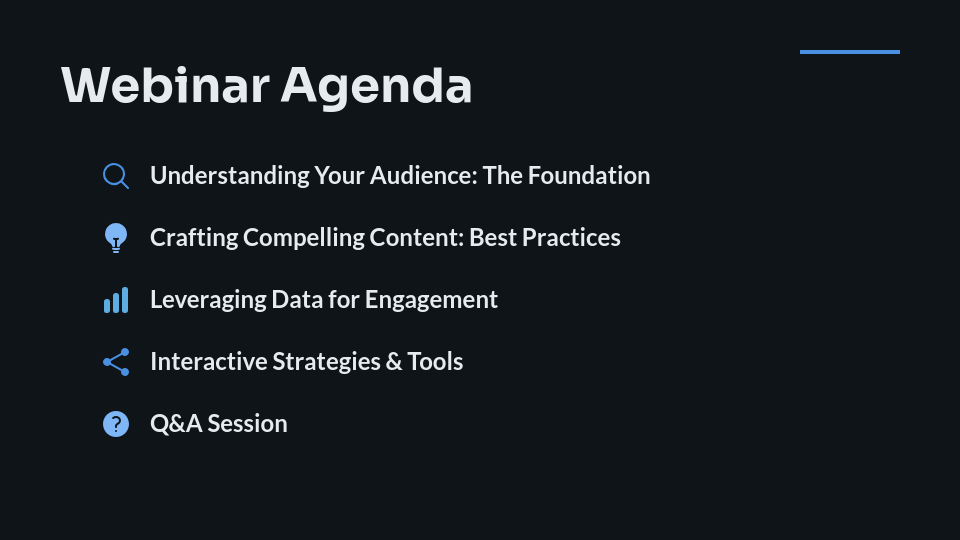 Webinar Agenda

Understanding Your Audience: The Foundation

Crafting Compelling Content: Best Practices

Leveraging Data for Engagement

Interactive Strategies & Tools

Q&A Session